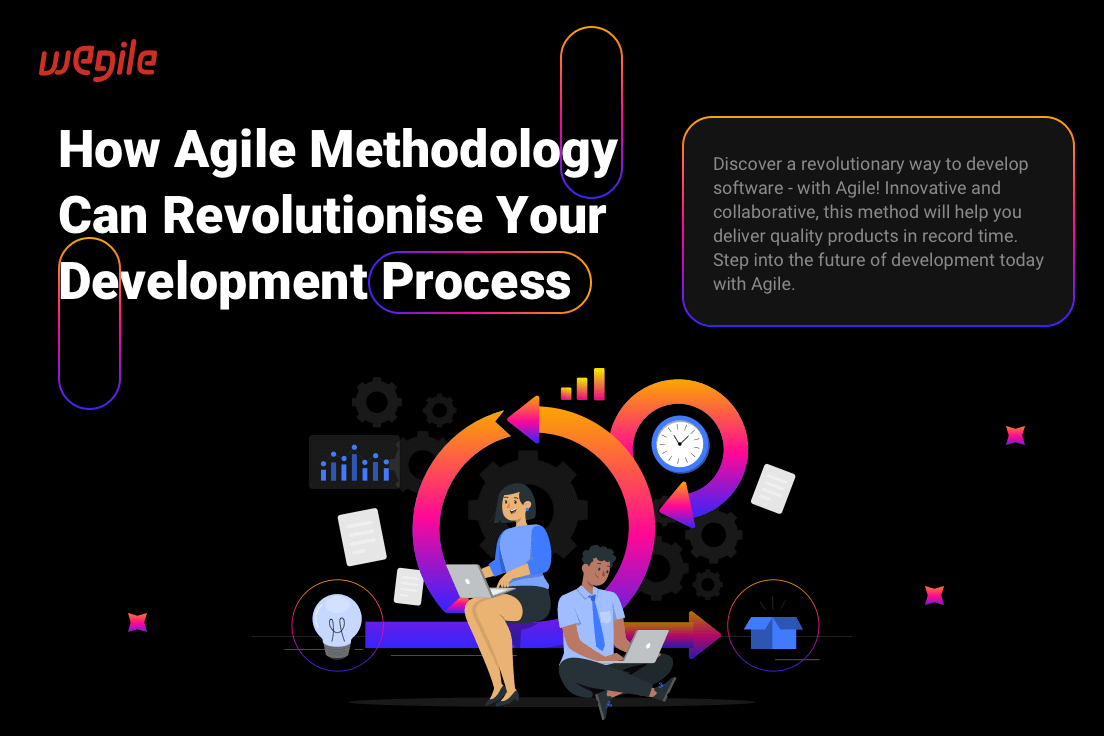 wegile

How Agile Methodology Can Revolutionise Your Development Process

Discover a revolutionary way to develop software - with Agile! Innovative and collaborative, this method will help you deliver quality products in record time. Step into the future of development today with Agile.